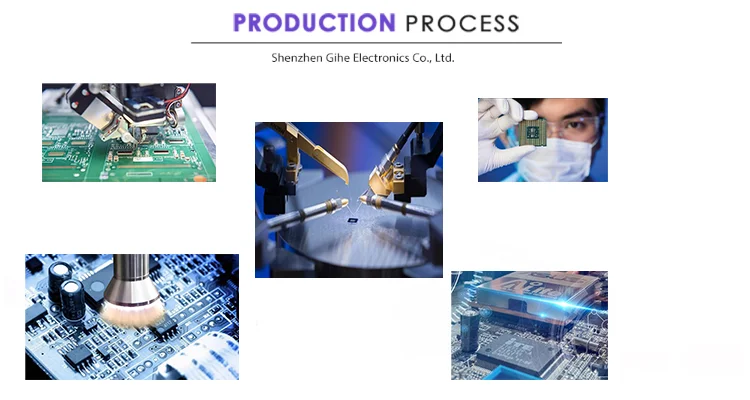 PRODUCTION PROCESS

Shenzhen Gihe Electronics Co., Ltd.